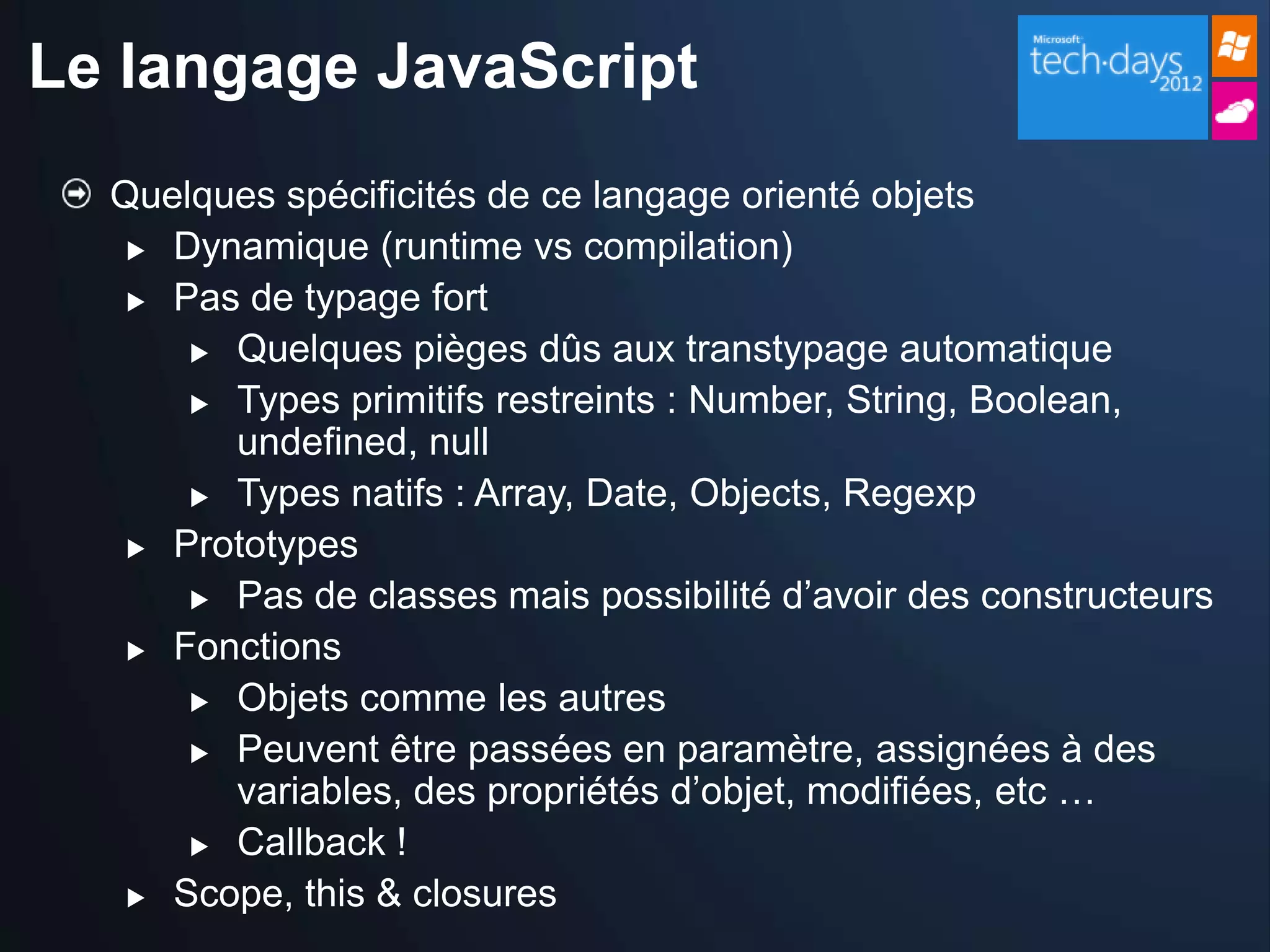 Le langage JavaScript

Microsoft tech·days 2012

Quelques spécificités de ce langage orienté objets

Dynamique (runtime vs compilation)

Pas de typage fort

Quelques pièges dûs aux transtypage automatique

Types primitifs restreints : Number, String, Boolean, undefined, null

Types natifs : Array, Date, Objects, Regexp

Prototypes

Pas de classes mais possibilité d'avoir des constructeurs

Fonctions

Objets comme les autres

Peuvent être passées en paramètre, assignées à des variables, des propriétés d'objet, modifiées, etc …

Callback !

Scope, this & closures